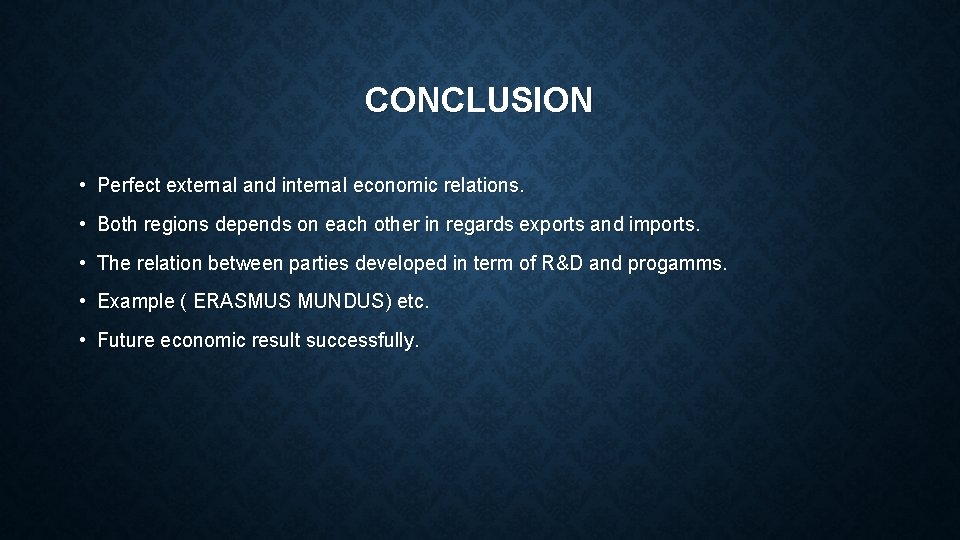 CONCLUSION

• Perfect external and internal economic relations.

• Both regions depends on each other in regards exports and imports.

• The relation between parties developed in term of R&D and progamms.

• Example ( ERASMUS MUNDUS) etc.

• Future economic result successfully.